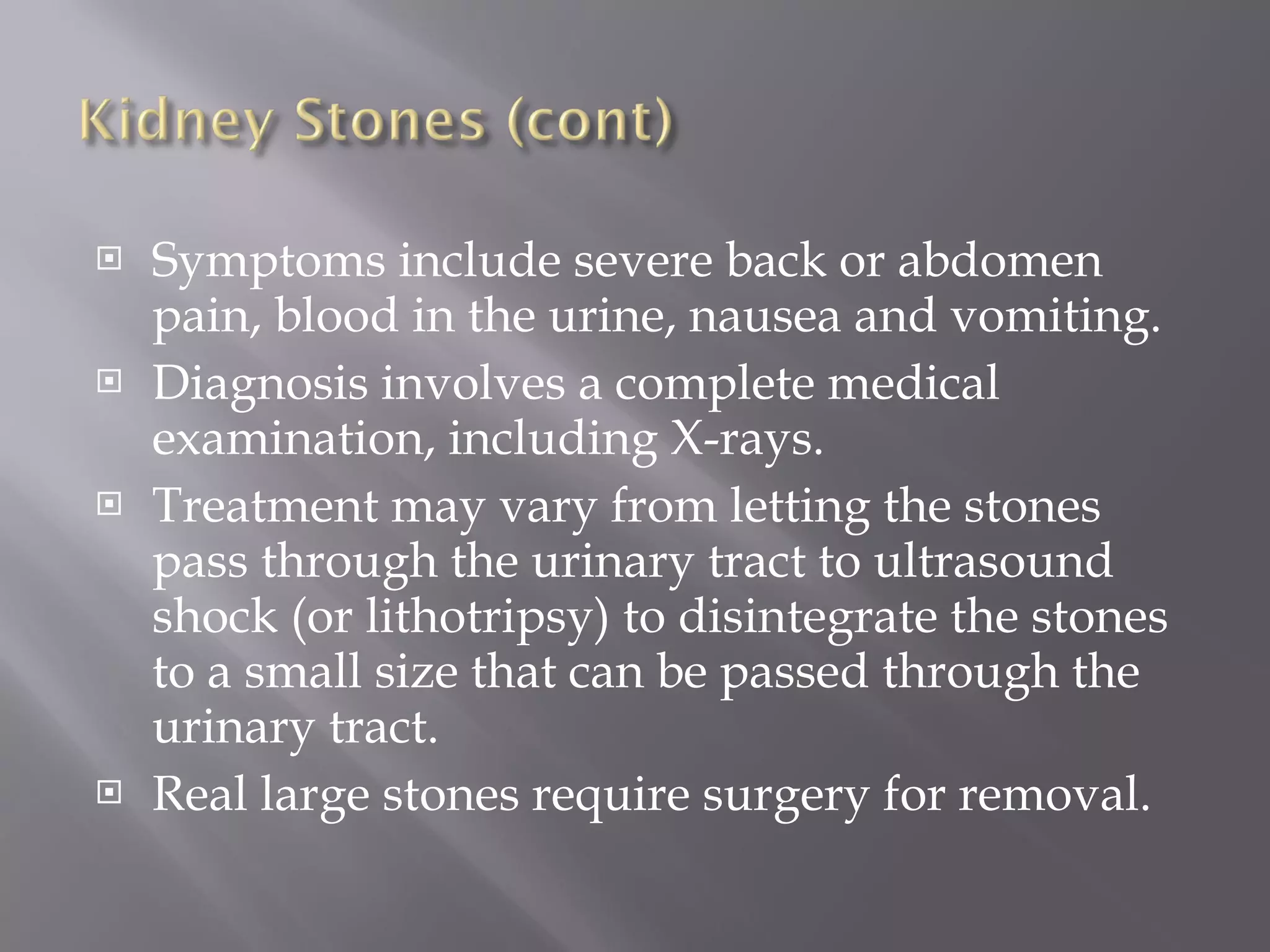 Kidney Stones (cont)

Symptoms include severe back or abdomen pain, blood in the urine, nausea and vomiting.

Diagnosis involves a complete medical examination, including X-rays.

Treatment may vary from letting the stones pass through the urinary tract to ultrasound shock (or lithotripsy) to disintegrate the stones to a small size that can be passed through the urinary tract.

Real large stones require surgery for removal.